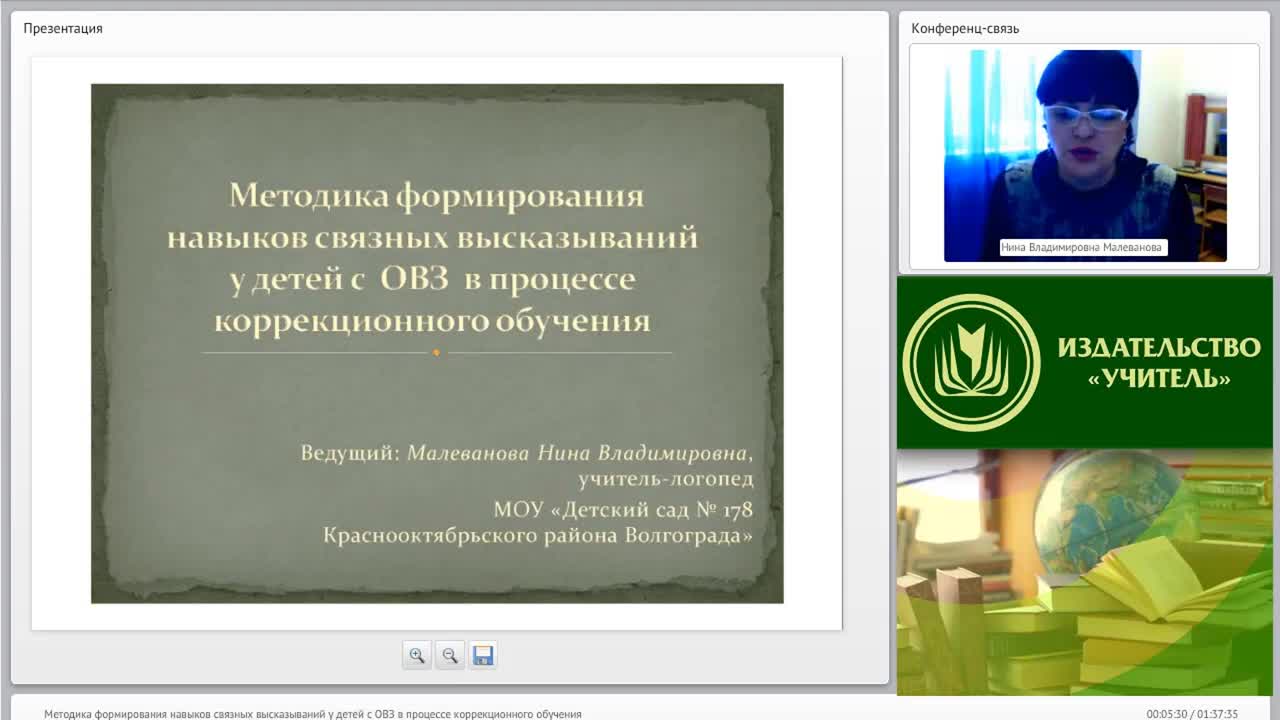 Презентация

Методика формирования навыков связных высказываний у детей с ОВЗ в процессе коррекционного обучения

Ведущий: Малеванова Нина Владимировна, учитель-логопед
МОУ «Детский сад № 178
Краснооктябрьского района Волгограда»

Конференц-связь

Нина Владимировна Малеванова

ИЗДАТЕЛЬСТВО «УЧИТЕЛЬ»

Методика формирования навыков связных высказываний у детей с ОВЗ в процессе коррекционного обучения

00:05:30 / 01:37:35